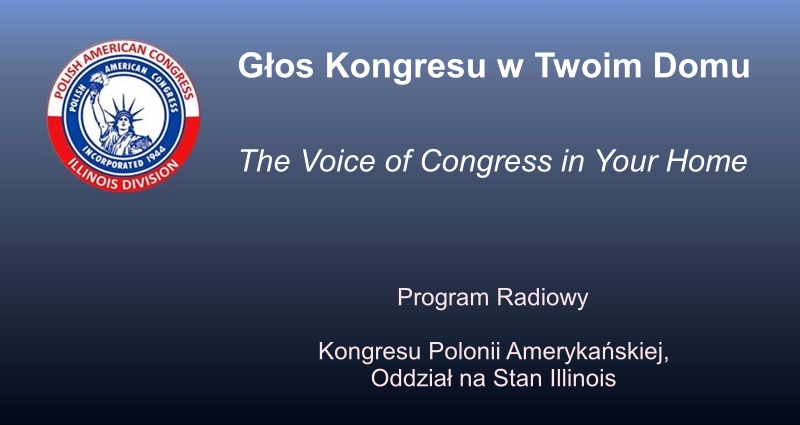 POLISH AMERICAN CONGRESS
POLISH AMERICAN CONGRESS
INCORPORATED 1944
ILLINOIS DIVISION

Głos Kongresu w Twoim Domu

The Voice of Congress in Your Home

Program Radiowy

Kongresu Polonii Amerykańskiej, Oddział na Stan Illinois